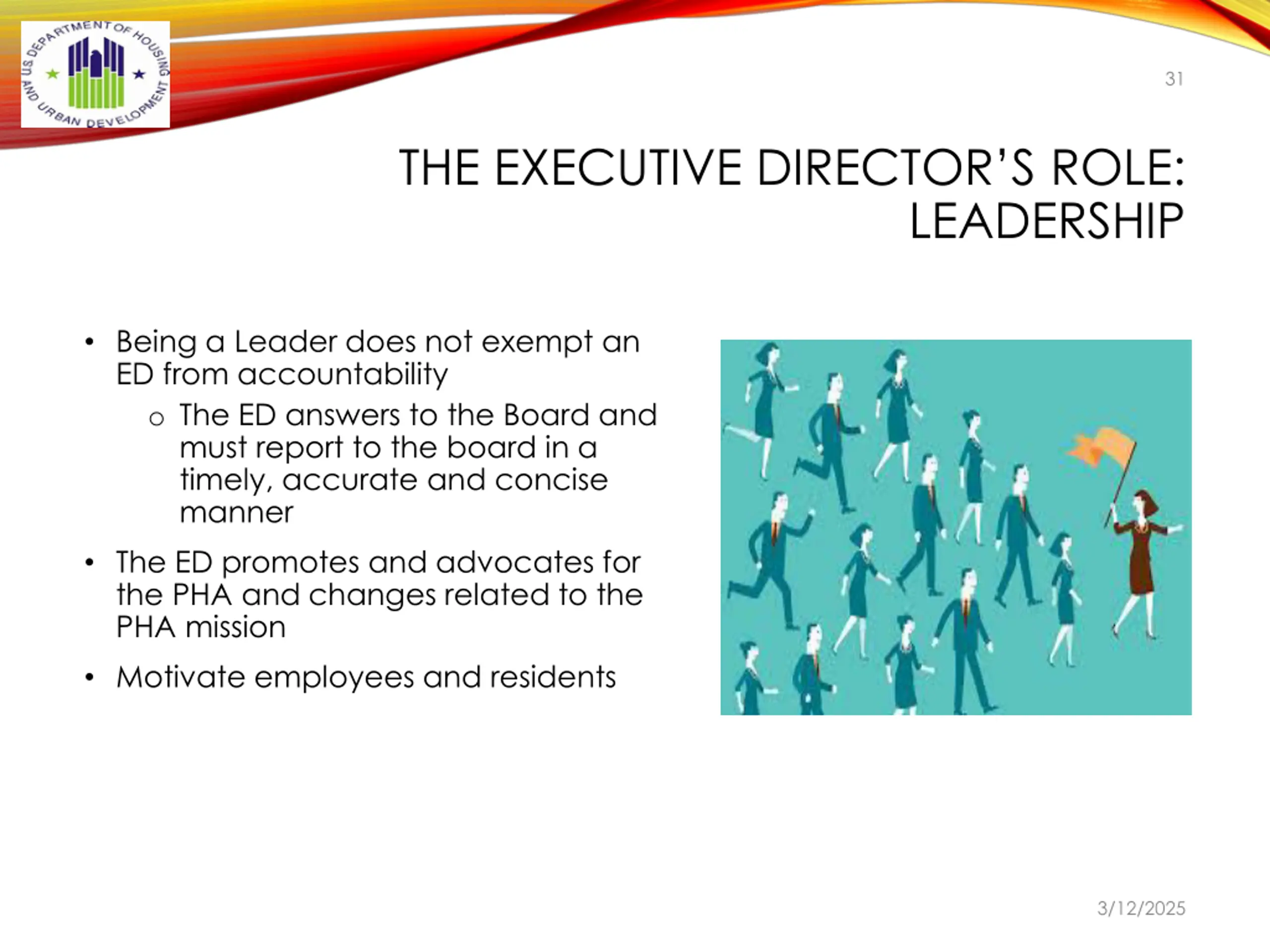 US DEPARTMENT OF HOUSING AND URBAN DEVELOPMENT

31

THE EXECUTIVE DIRECTOR'S ROLE: LEADERSHIP

• Being a Leader does not exempt an ED from accountability
  o The ED answers to the Board and must report to the board in a timely, accurate and concise manner
• The ED promotes and advocates for the PHA and changes related to the PHA mission
• Motivate employees and residents

3/12/2025